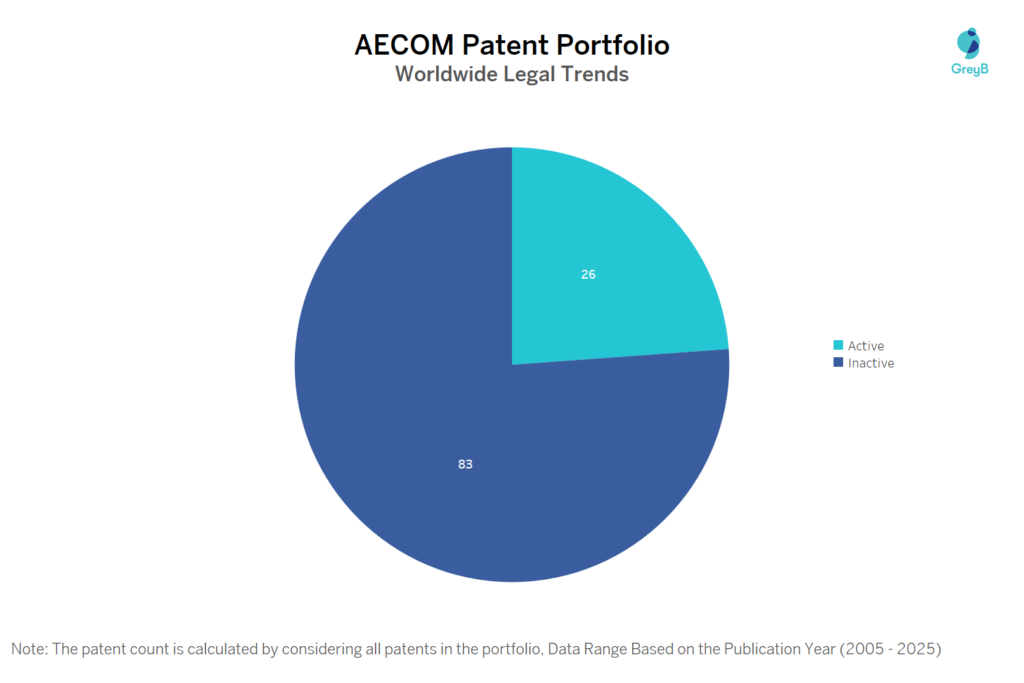 AECOM Patent Portfolio
Worldwide Legal Trends

GreyB

26

83

Active
Inactive

Note: The patent count is calculated by considering all patents in the portfolio, Data Range Based on the Publication Year (2005 - 2025)